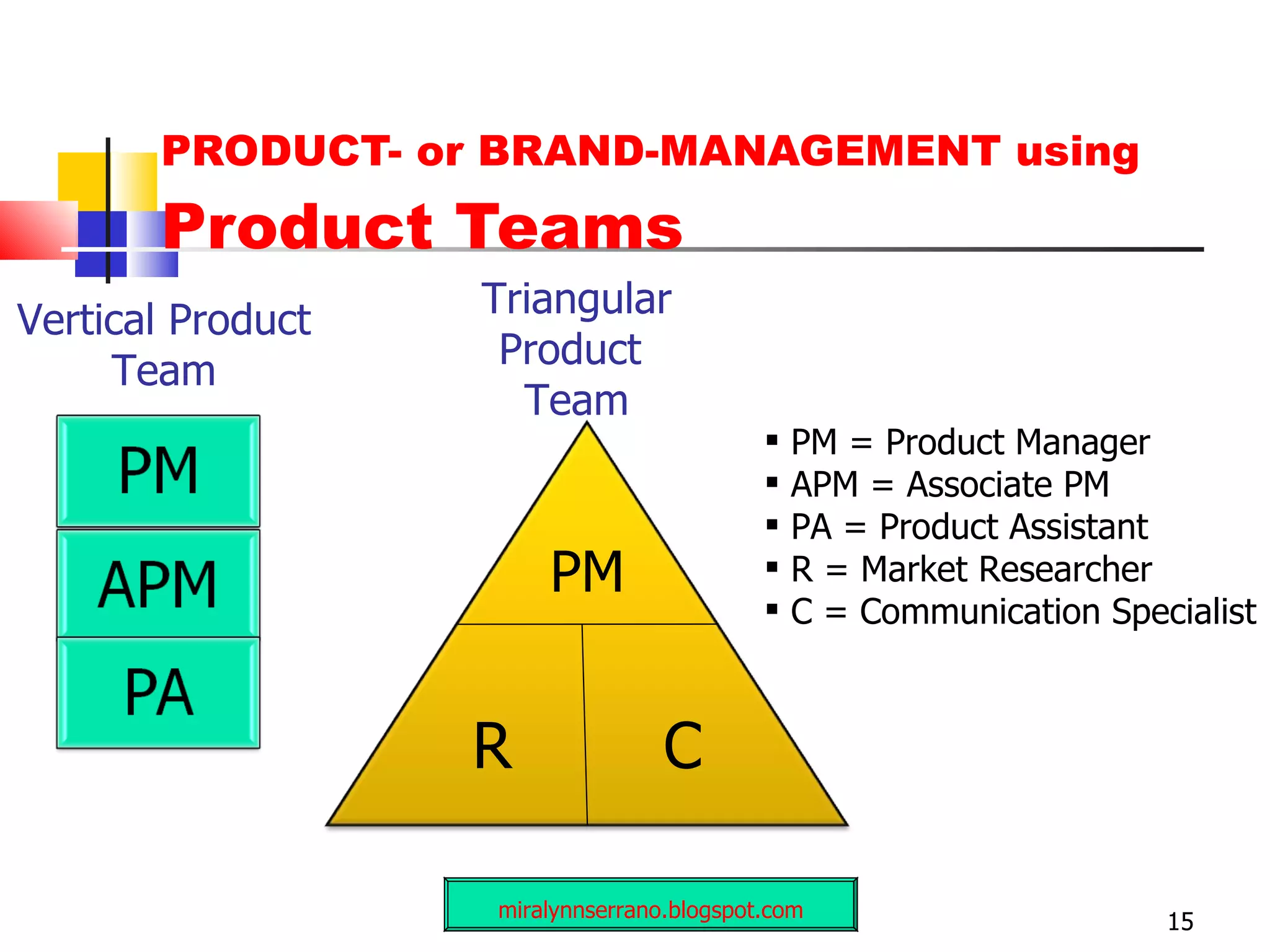 PRODUCT- or BRAND-MANAGEMENT using
Product Teams

Vertical Product Team

PM

APM

PA

Triangular Product Team

PM

R

C

▪ PM = Product Manager
▪ APM = Associate PM
▪ PA = Product Assistant
▪ R = Market Researcher
▪ C = Communication Specialist

miralynnserrano.blogspot.com

15